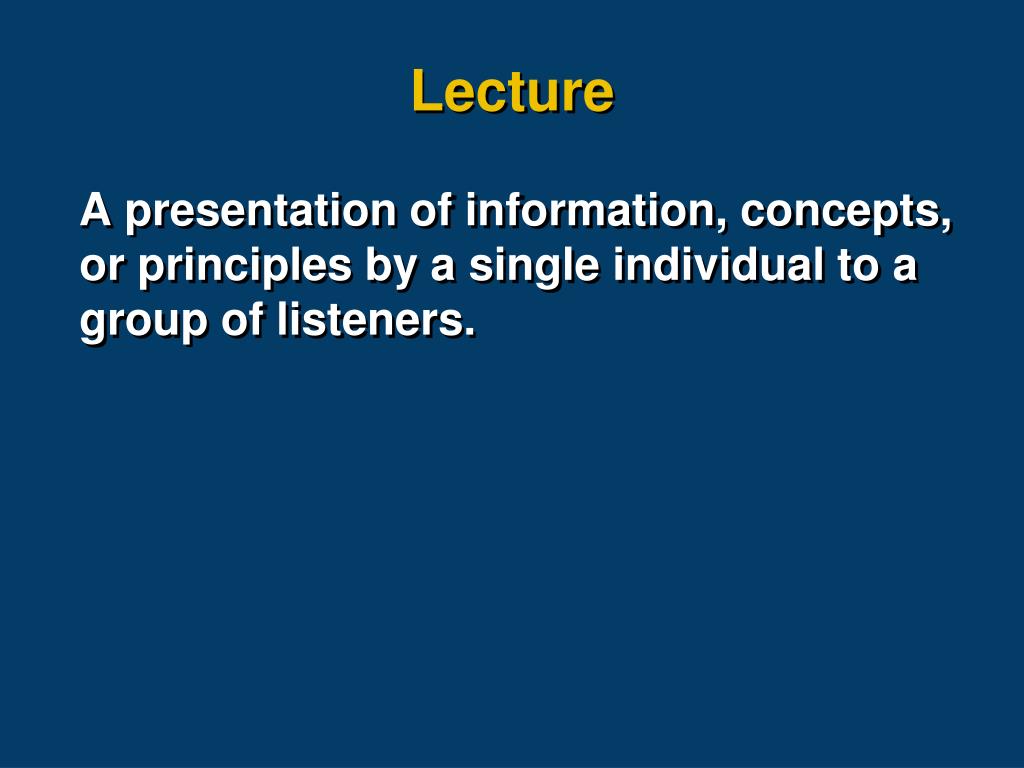 Lecture

A presentation of information, concepts, or principles by a single individual to a group of listeners.